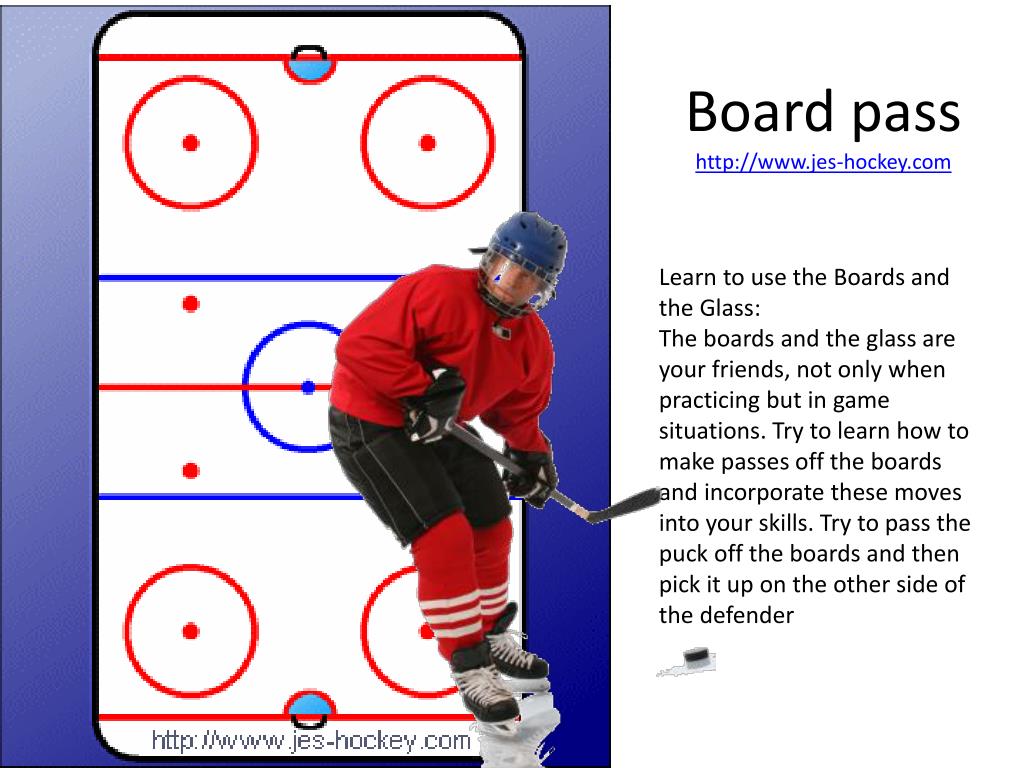 Board pass
http://www.jes-hockey.com

Learn to use the Boards and the Glass:
The boards and the glass are your friends, not only when practicing but in game situations. Try to learn how to make passes off the boards and incorporate these moves into your skills. Try to pass the puck off the boards and then pick it up on the other side of the defender

http://www.jes-hockey.com